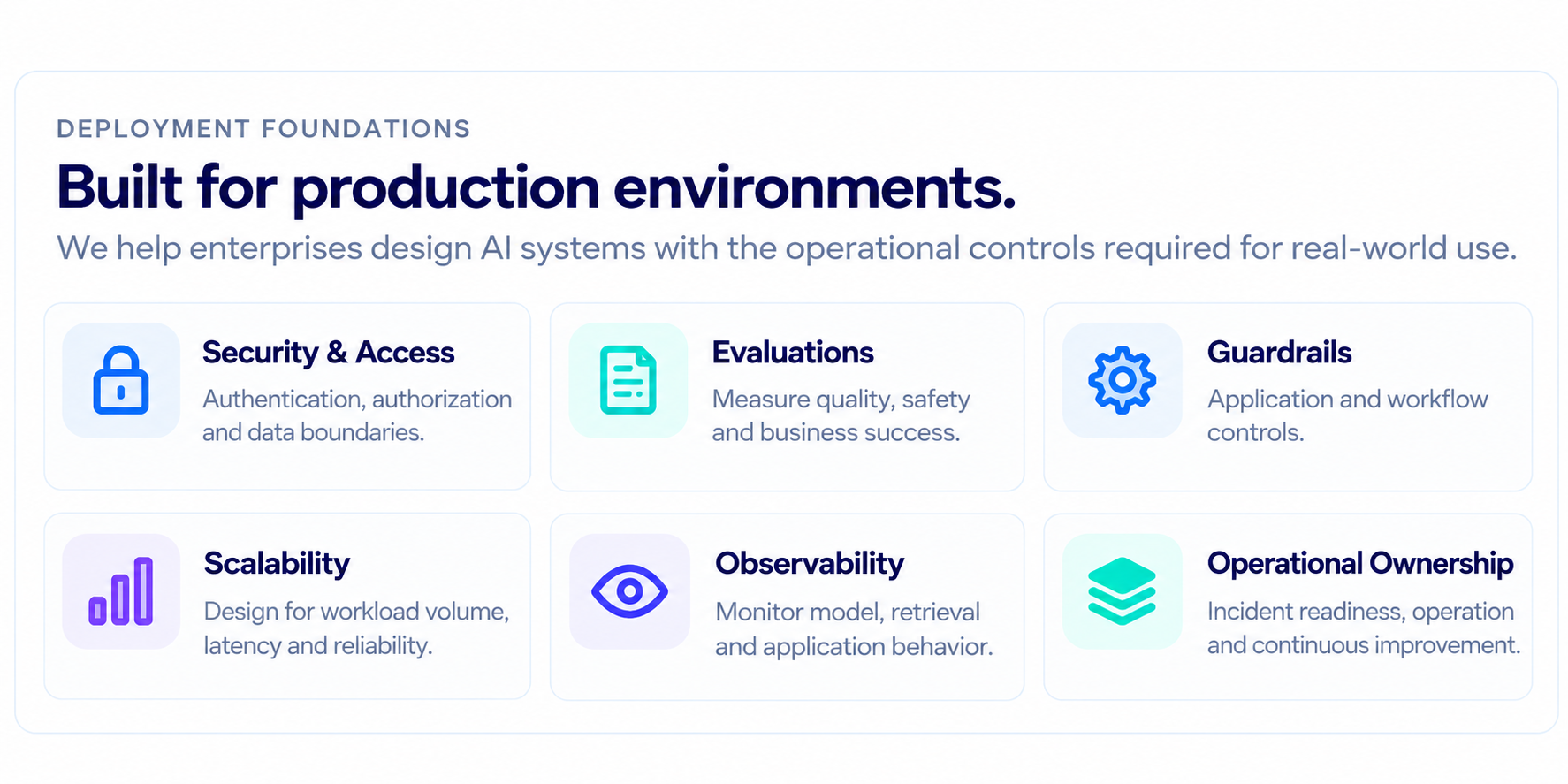 DEPLOYMENT FOUNDATIONS

Built for production environments.

We help enterprises design AI systems with the operational controls required for real-world use.

Security & Access

Authentication, authorization and data boundaries.

Evaluations

Measure quality, safety and business success.

Guardrails

Application and workflow controls.

Scalability

Design for workload volume, latency and reliability.

Observability

Monitor model, retrieval and application behavior.

Operational Ownership

Incident readiness, operation and continuous improvement.